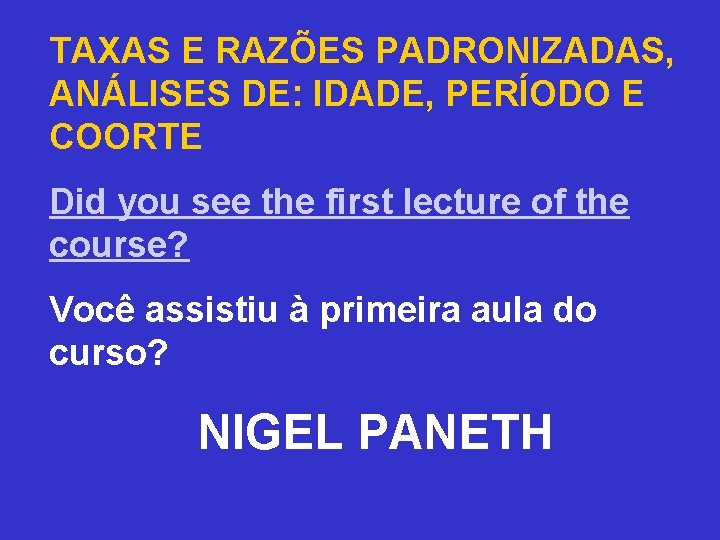 TAXAS E RAZÕES PADRONIZADAS, ANÁLISES DE: IDADE, PERÍODO E COORTE

Did you see the first lecture of the course?

Você assistiu à primeira aula do curso?

NIGEL PANETH